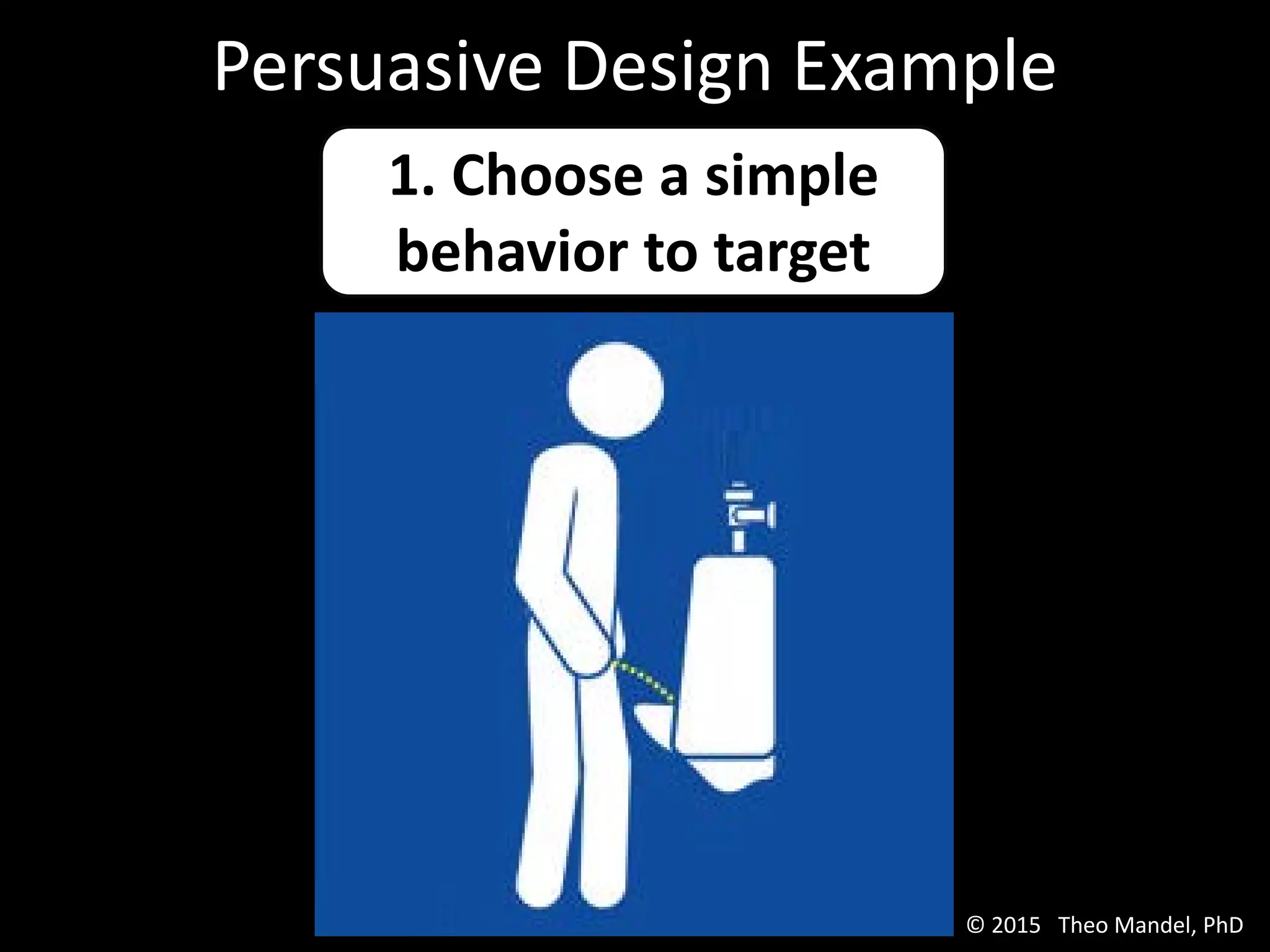 Persuasive Design Example

1. Choose a simple behavior to target

© 2015 Theo Mandel, PhD